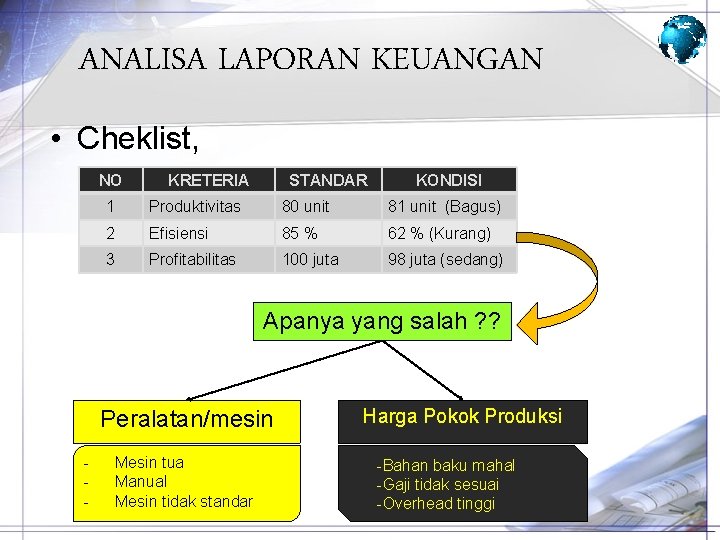 ANALISA LAPORAN KEUANGAN

• Cheklist,

| NO | KRETERIA | STANDAR | KONDISI |
|---|---|---|---|
| 1 | Produktivitas | 80 unit | 81 unit (Bagus) |
| 2 | Efisiensi | 85 % | 62 % (Kurang) |
| 3 | Profitabilitas | 100 juta | 98 juta (sedang) |

Apanya yang salah ??

Peralatan/mesin

- Mesin tua
- Manual
- Mesin tidak standar

Harga Pokok Produksi

-Bahan baku mahal
-Gaji tidak sesuai
-Overhead tinggi